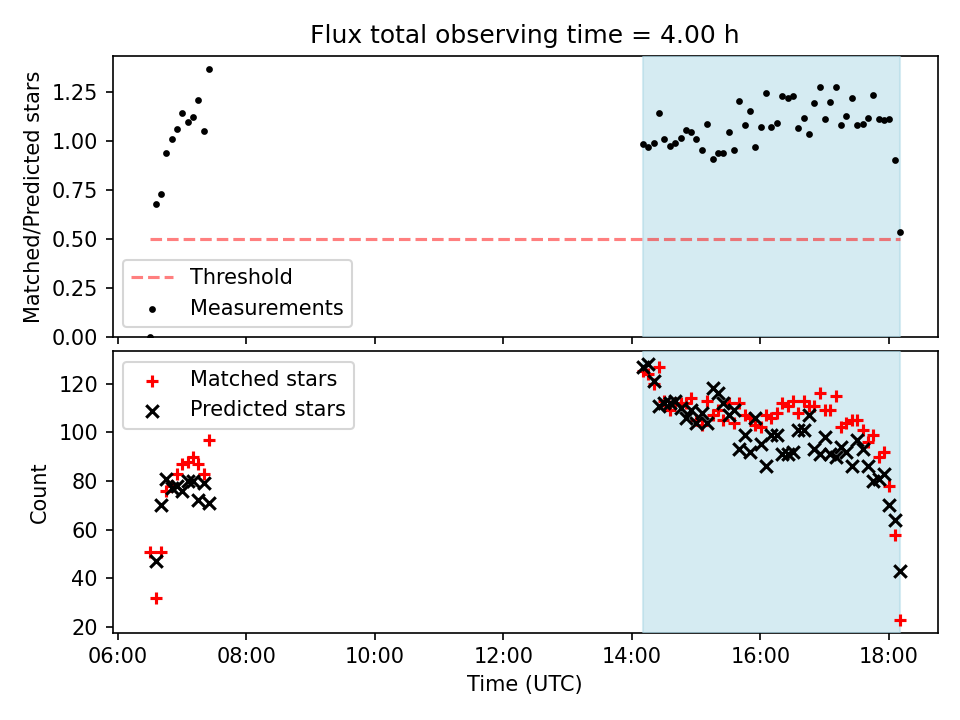 Flux total observing time = 4.00 h

Matched/Predicted stars

1.25
1.00
0.75
0.50
0.25
0.00

Threshold
Measurements

Count

120
100
80
60
40
20

Matched stars
Predicted stars

06:00
08:00
10:00
12:00
14:00
16:00
18:00

Time (UTC)